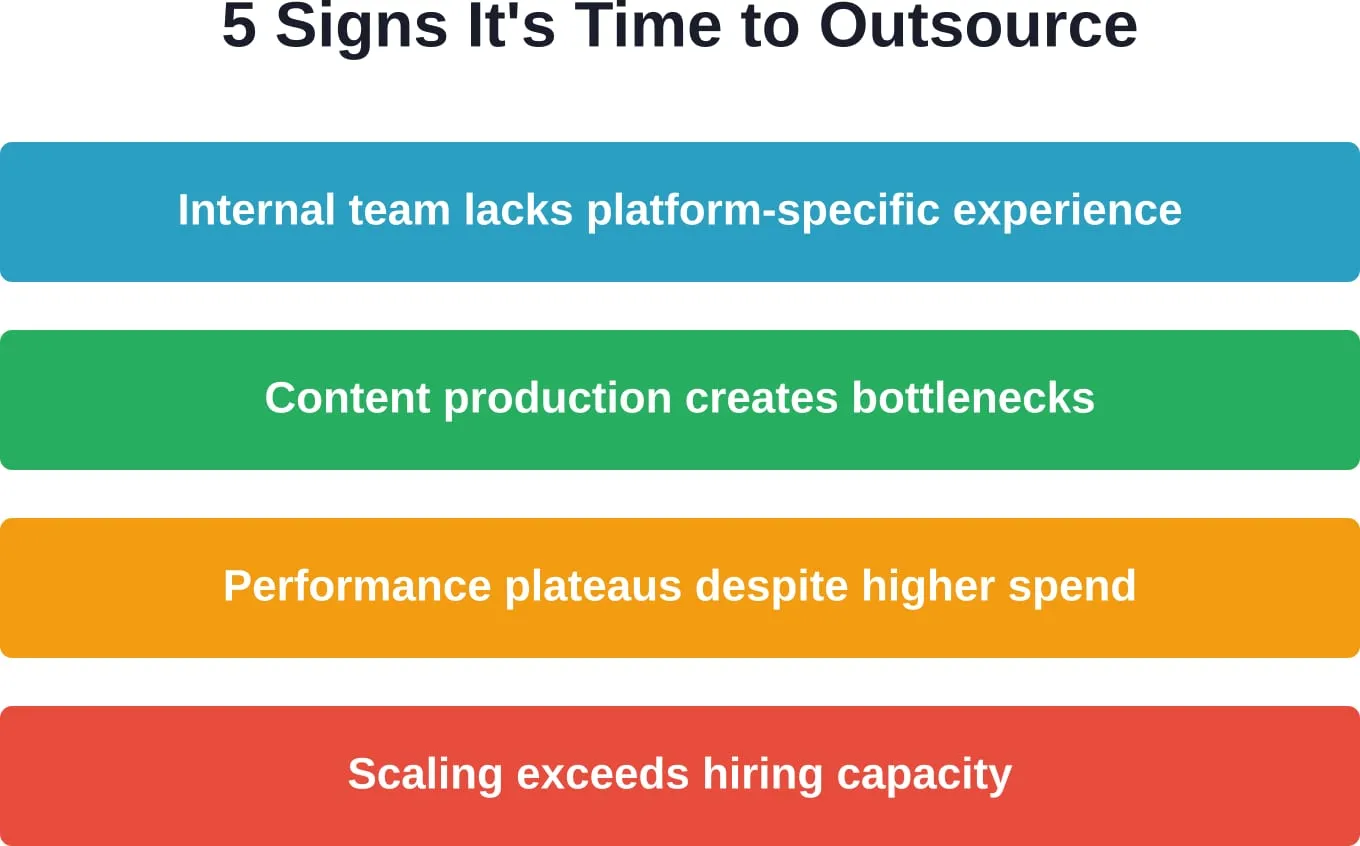 5 Signs It's Time to Outsource

Internal team lacks platform-specific experience

Content production creates bottlenecks

Performance plateaus despite higher spend

Scaling exceeds hiring capacity